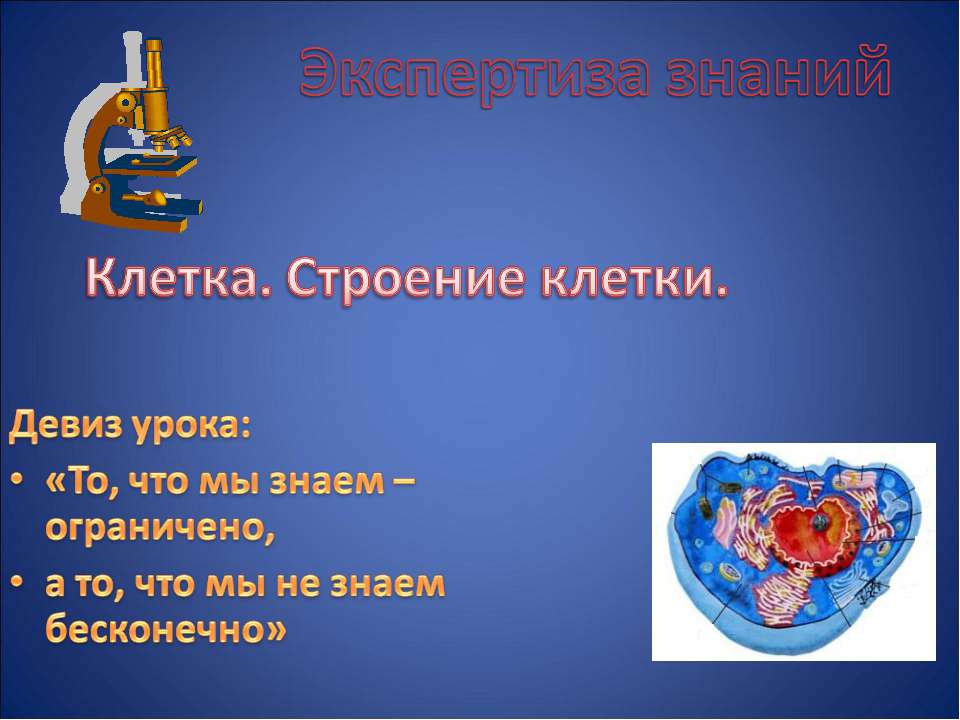 Экспертиза знаний

Клетка. Строение клетки.

Девиз урока:

• «То, что мы знаем – ограничено,

• а то, что мы не знаем бесконечно»